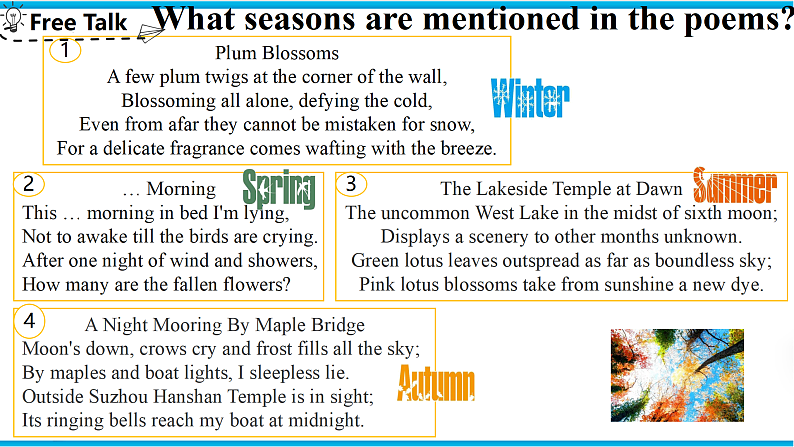 Free Talk What seasons are mentioned in the poems?

1
Plum Blossoms
A few plum twigs at the corner of the wall,
Blossoming all alone, defying the cold,
Even from afar they cannot be mistaken for snow,
For a delicate fragrance comes wafting with the breeze.

Winter

2
… Morning
This … morning in bed I'm lying,
Not to awake till the birds are crying.
After one night of wind and showers,
How many are the fallen flowers?

Spring

3
The Lakeside Temple at Dawn
The uncommon West Lake in the midst of sixth moon;
Displays a scenery to other months unknown.
Green lotus leaves outspread as far as boundless sky;
Pink lotus blossoms take from sunshine a new dye.

Summer

4
A Night Mooring By Maple Bridge
Moon's down, crows cry and frost fills all the sky;
By maples and boat lights, I sleepless lie.
Outside Suzhou Hanshan Temple is in sight;
Its ringing bells reach my boat at midnight.

Autumn